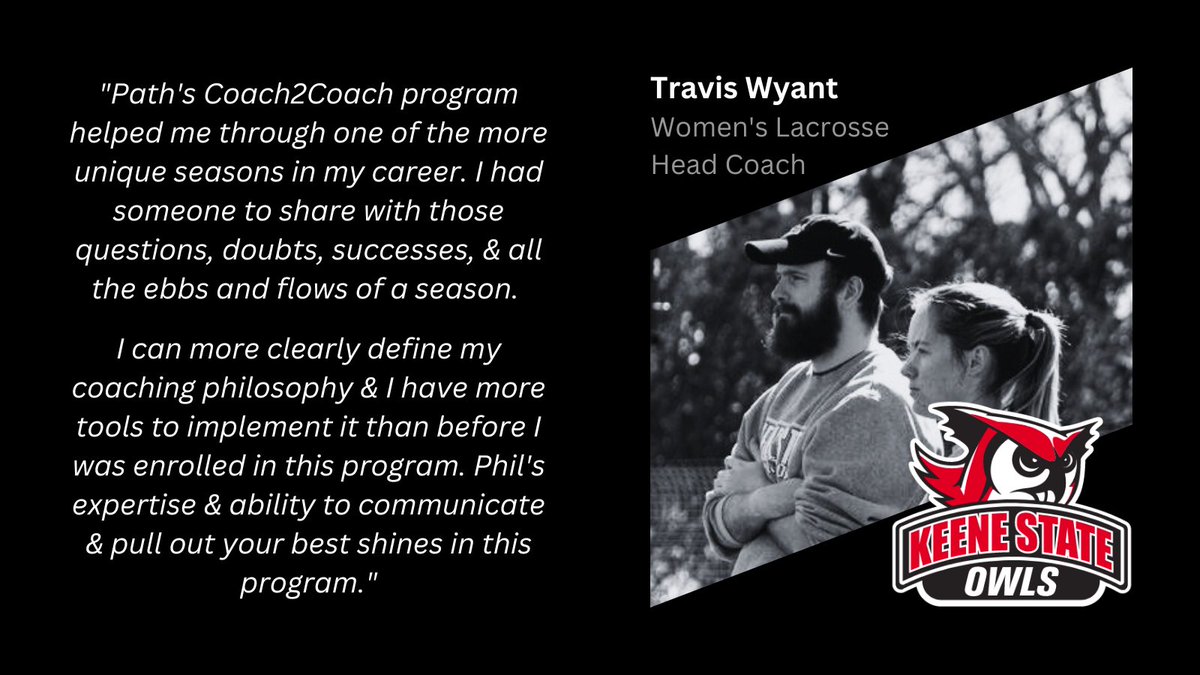 "Path's Coach2Coach program helped me through one of the more unique seasons in my career. I had someone to share with those questions, doubts, successes, & all the ebbs and flows of a season.

I can more clearly define my coaching philosophy & I have more tools to implement it than before I was enrolled in this program. Phil's expertise & ability to communicate & pull out your best shines in this program."

Travis Wyant
Women's Lacrosse
Head Coach

KEENE STATE
OWLS